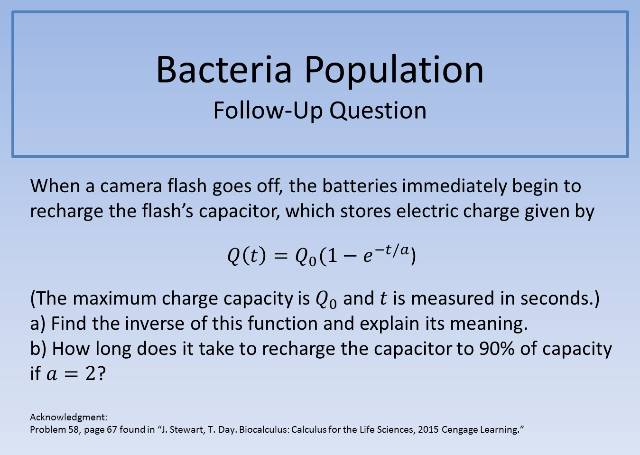 Bacteria Population
Follow-Up Question

When a camera flash goes off, the batteries immediately begin to recharge the flash's capacitor, which stores electric charge given by

$Q(t) = Q_0(1 - e^{-t/a})$

(The maximum charge capacity is $Q_0$ and $t$ is measured in seconds.)
a) Find the inverse of this function and explain its meaning.
b) How long does it take to recharge the capacitor to 90% of capacity if $a = 2$?

Acknowledgment:
Problem 58, page 67 found in "J. Stewart, T. Day. Biocalculus: Calculus for the Life Sciences, 2015 Cengage Learning."